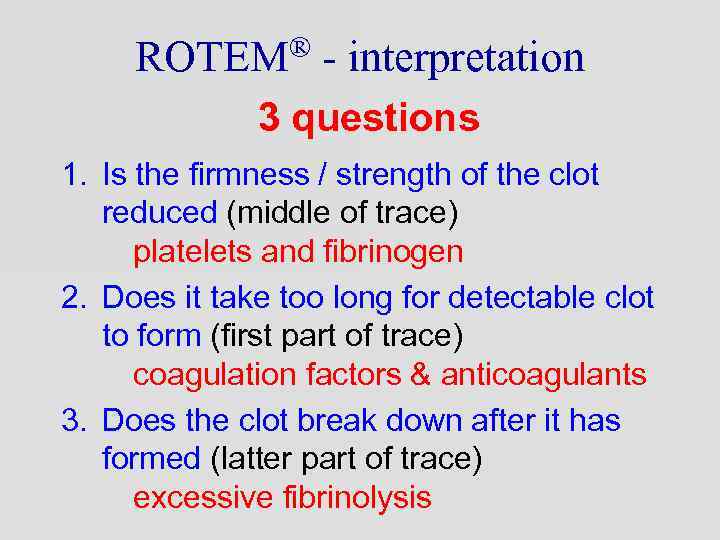 ROTEM® - interpretation

3 questions

1. Is the firmness / strength of the clot reduced (middle of trace)
platelets and fibrinogen

2. Does it take too long for detectable clot to form (first part of trace)
coagulation factors & anticoagulants

3. Does the clot break down after it has formed (latter part of trace)
excessive fibrinolysis